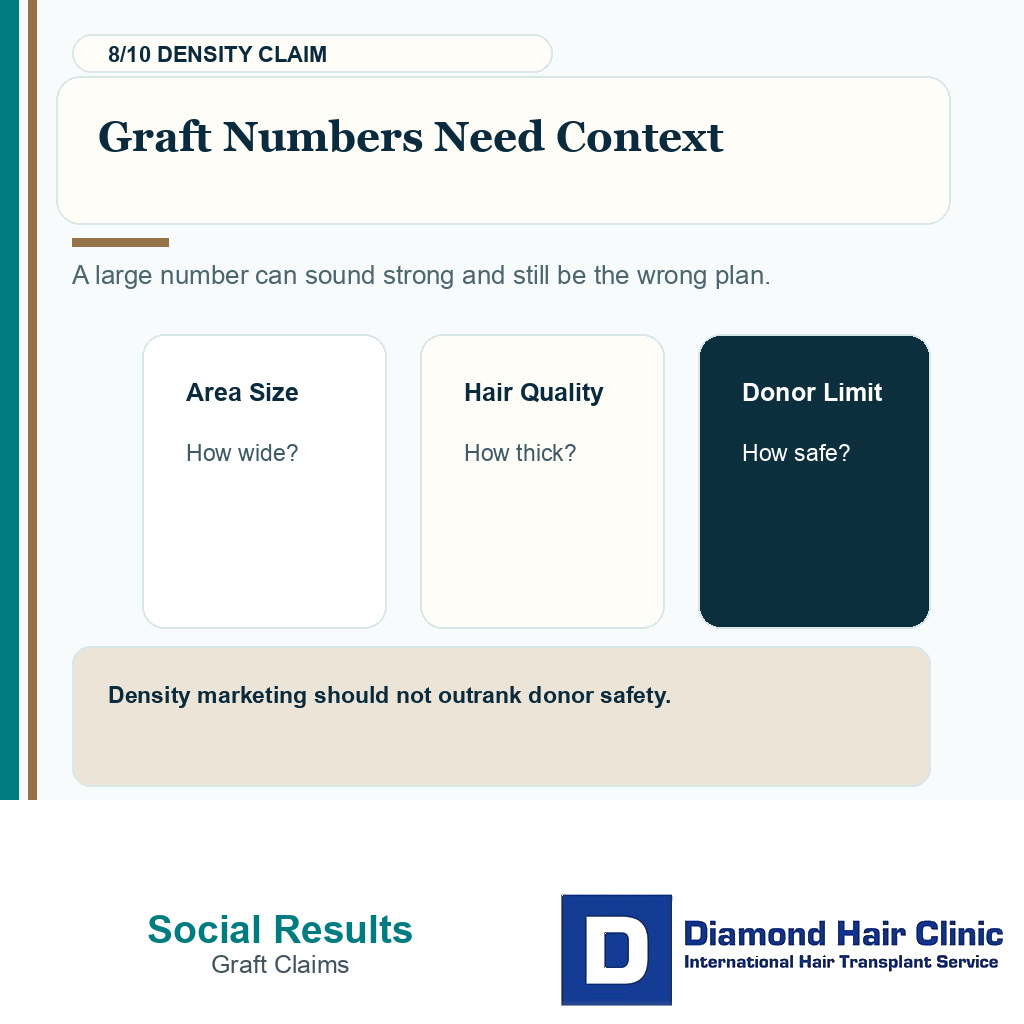 8/10 DENSITY CLAIM

Graft Numbers Need Context

A large number can sound strong and still be the wrong plan.

Area Size

How wide?

Hair Quality

How thick?

Donor Limit

How safe?

Density marketing should not outrank donor safety.

Social Results
Graft Claims

D
Diamond Hair Clinic
International Hair Transplant Service